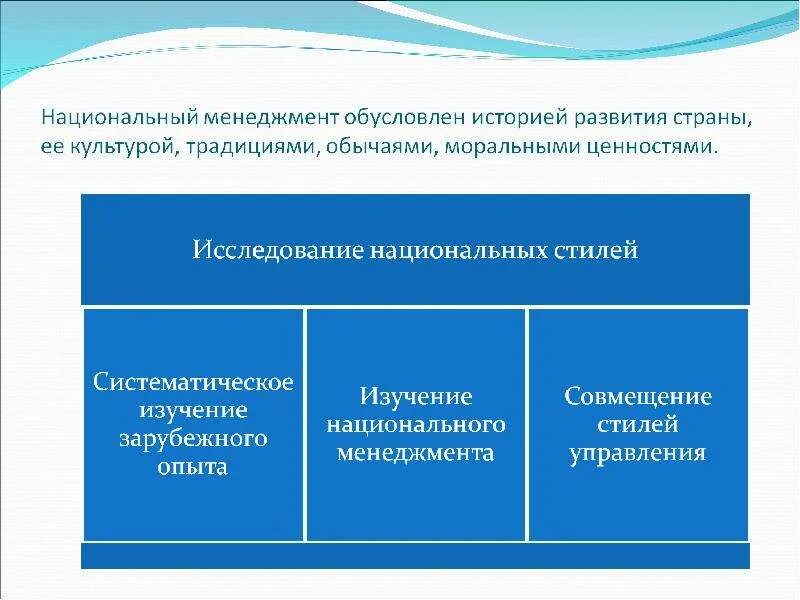 Национальный менеджмент обусловлен историей развития страны, ее культурой, традициями, обычаями, моральными ценностями.

Исследование национальных стилей

Систематическое изучение зарубежного опыта

Изучение национального менеджмента

Совмещение стилей управления